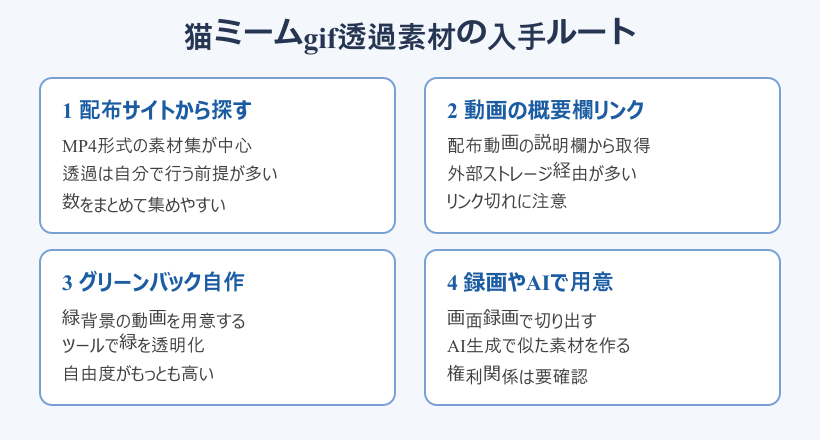 猫ミームgif透過素材の入手ルート

1 配布サイトから探す

MP4形式の素材集が中心

透過は自分で行う前提が多い

数をまとめて集めやすい

2 動画の概要欄リンク

配布動画の説明欄から取得

外部ストレージ経由が多い

リンク切れに注意

3 グリーンバック自作

緑背景の動画を用意する

ツールで緑を透明化

自由度がもっとも高い

4 録画やAIで用意

画面録画で切り出す

AI生成で似た素材を作る

権利関係は要確認